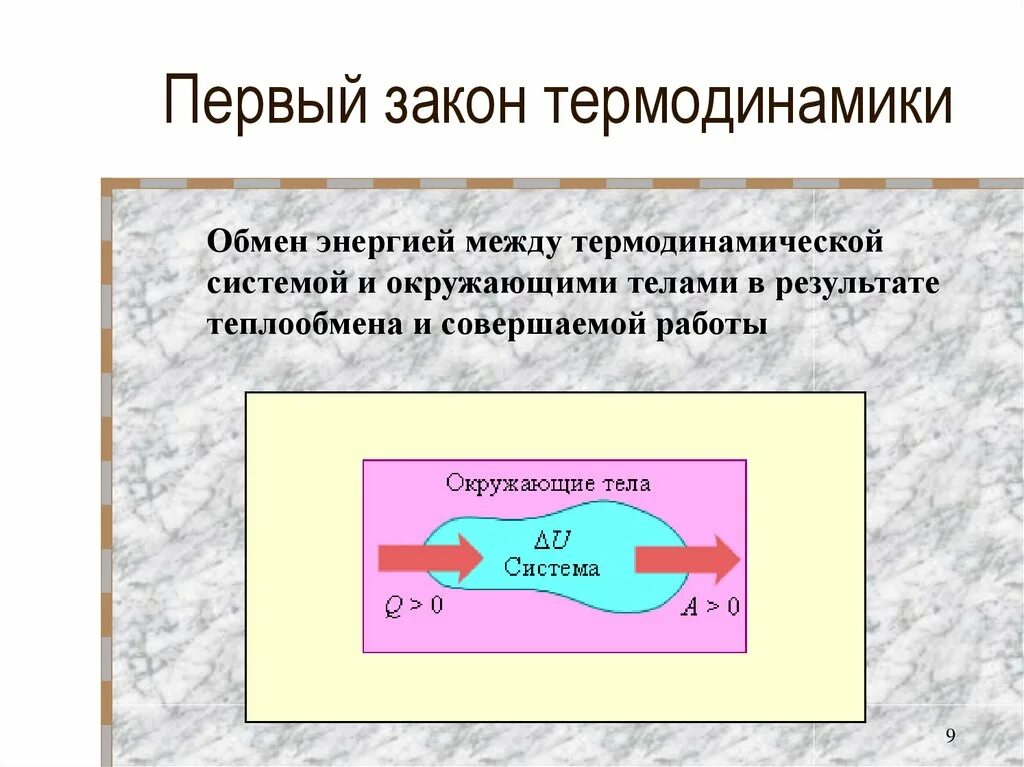 Первый закон термодинамики

Обмен энергией между термодинамической системой и окружающими телами в результате теплообмена и совершаемой работы

Окружающие тела

$\Delta U$
Система

$Q > 0$

$A > 0$

9